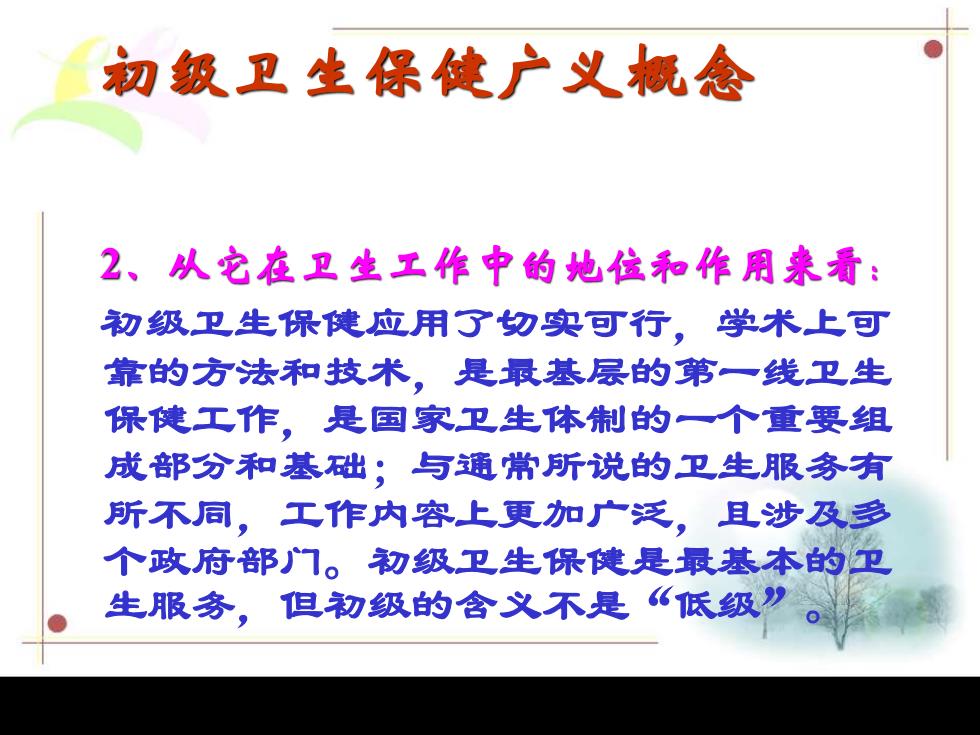 初级卫生保健广义概念

2、从它在卫生工作中的地位和作用来看：

初级卫生保健应用了切实可行，学术上可靠的方法和技术，是最基层的第一线卫生保健工作，是国家卫生体制的一个重要组成部分和基础；与通常所说的卫生服务有所不同，工作内容上更加广泛，且涉及多个政府部门。初级卫生保健是最基本的卫生服务，但初级的含义不是“低级”。